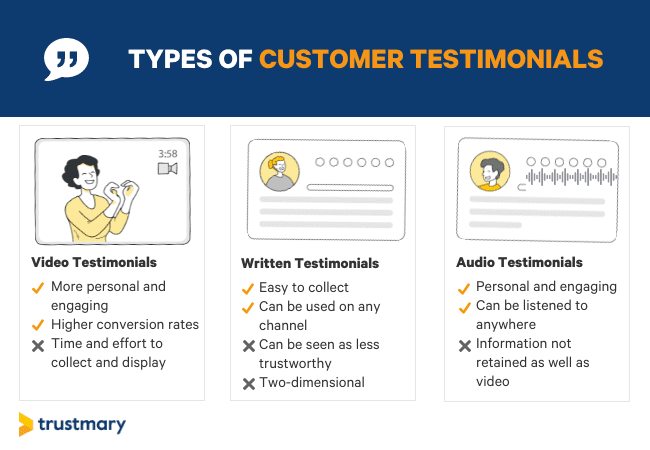 TYPES OF CUSTOMER TESTIMONIALS

3:58

Video Testimonials
✓ More personal and engaging
✓ Higher conversion rates
✗ Time and effort to collect and display

Written Testimonials
✓ Easy to collect
✓ Can be used on any channel
✗ Can be seen as less trustworthy
✗ Two-dimensional

Audio Testimonials
✓ Personal and engaging
✓ Can be listened to anywhere
✗ Information not retained as well as video

trustmary